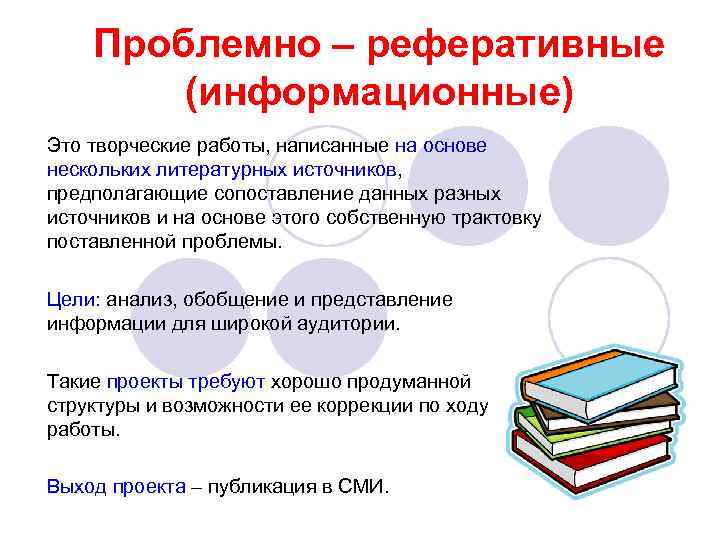 Проблемно – реферативные (информационные)

Это творческие работы, написанные на основе нескольких литературных источников, предполагающие сопоставление данных разных источников и на основе этого собственную трактовку поставленной проблемы.

Цели: анализ, обобщение и представление информации для широкой аудитории.

Такие проекты требуют хорошо продуманной структуры и возможности ее коррекции по ходу работы.

Выход проекта – публикация в СМИ.